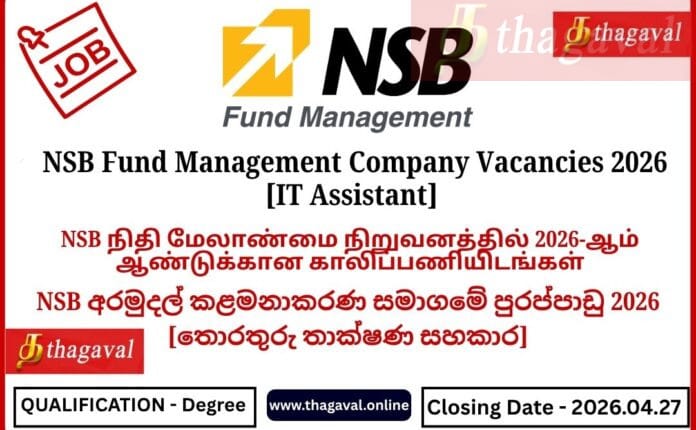 JOB

NSB
Fund Management

த thagaval

NSB Fund Management Company Vacancies 2026 [IT Assistant]

NSB நிதி மேலாண்மை நிறுவனத்தில் 2026-ஆம் ஆண்டுக்கான காலிப்பணியிடங்கள்

NSB අරමුදල් කළමනාකරණ සමාගමේ පුරප්පාඩු 2026 [තොරතුරු තාක්ෂණ සහකාර]

த thagaval

QUALIFICATION - Degree

www.thagaval.online

Closing Date - 2026.04.27